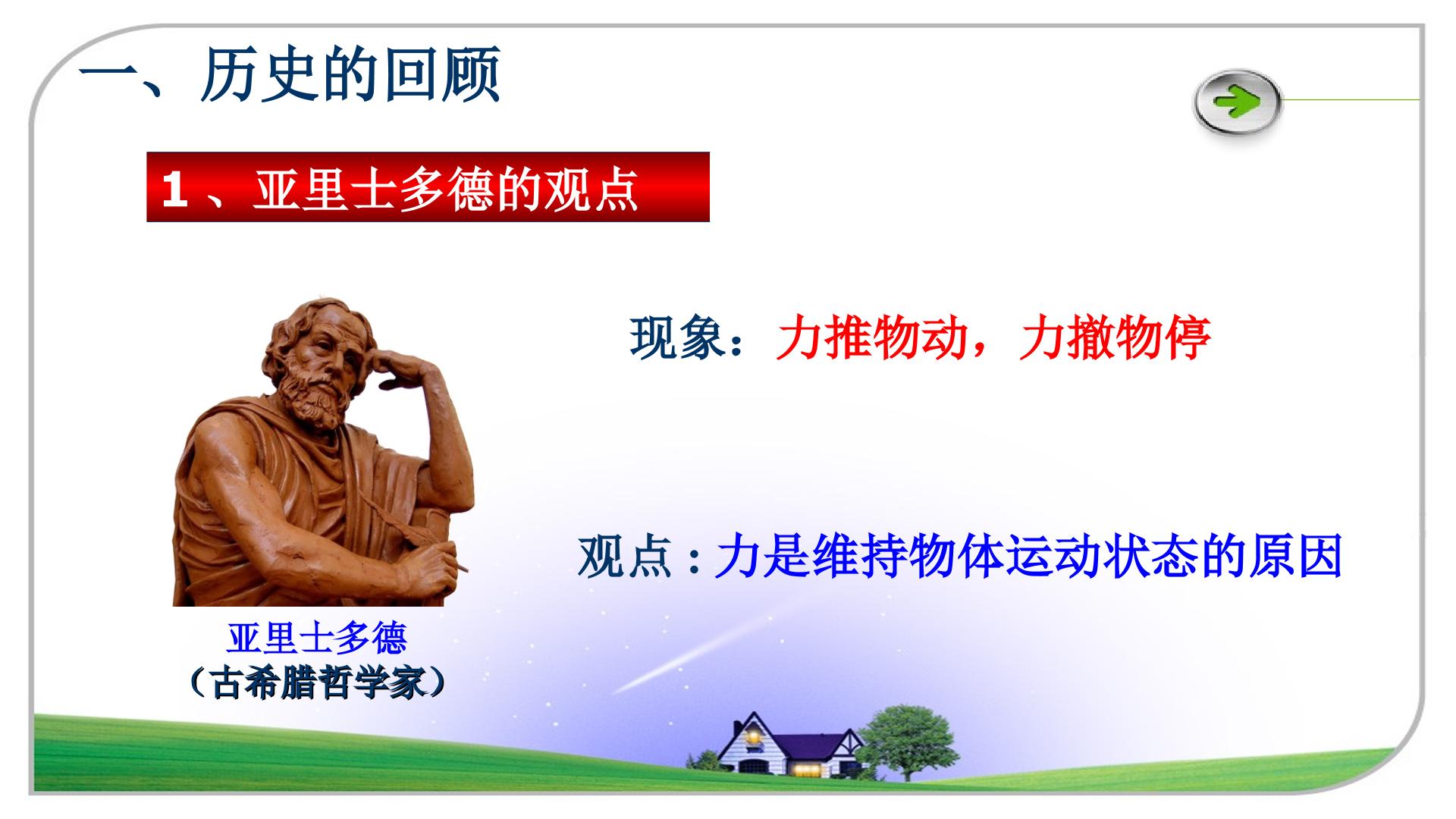 一、历史的回顾

1、亚里士多德的观点

现象：力推物动，力撤物停

观点：力是维持物体运动状态的原因

亚里士多德
（古希腊哲学家）